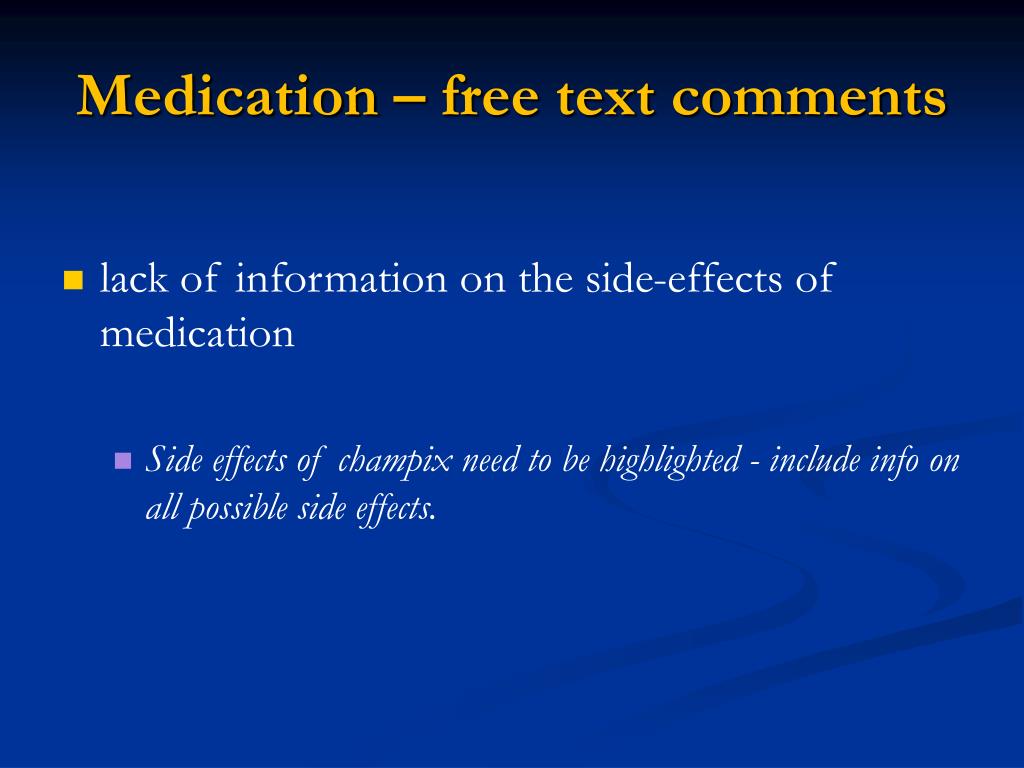 Medication – free text comments

lack of information on the side-effects of medication

Side effects of champix need to be highlighted - include info on all possible side effects.